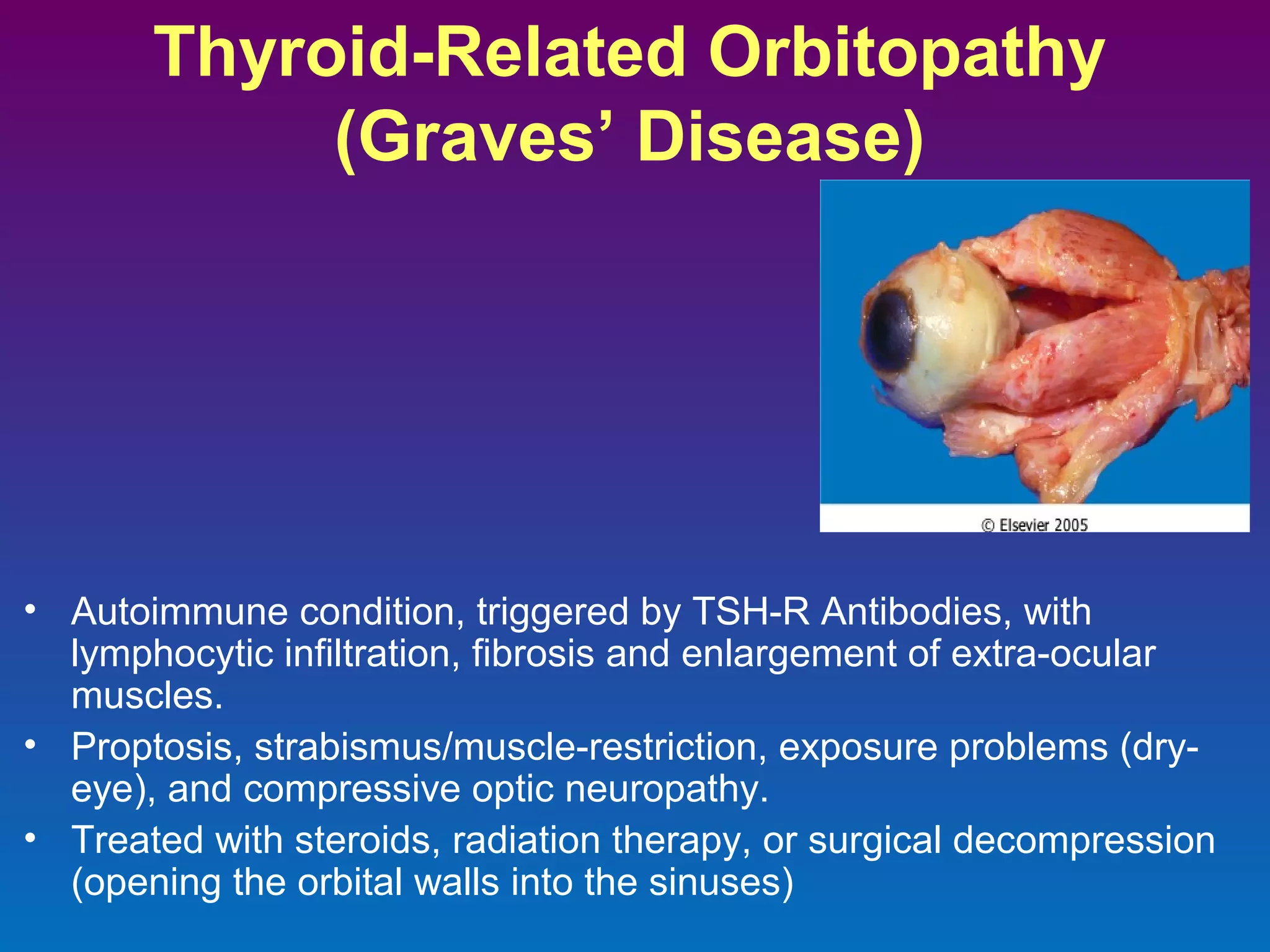 Thyroid-Related Orbitopathy (Graves’ Disease)

© Elsevier 2005

• Autoimmune condition, triggered by TSH-R Antibodies, with lymphocytic infiltration, fibrosis and enlargement of extra-ocular muscles.
• Proptosis, strabismus/muscle-restriction, exposure problems (dry-eye), and compressive optic neuropathy.
• Treated with steroids, radiation therapy, or surgical decompression (opening the orbital walls into the sinuses)